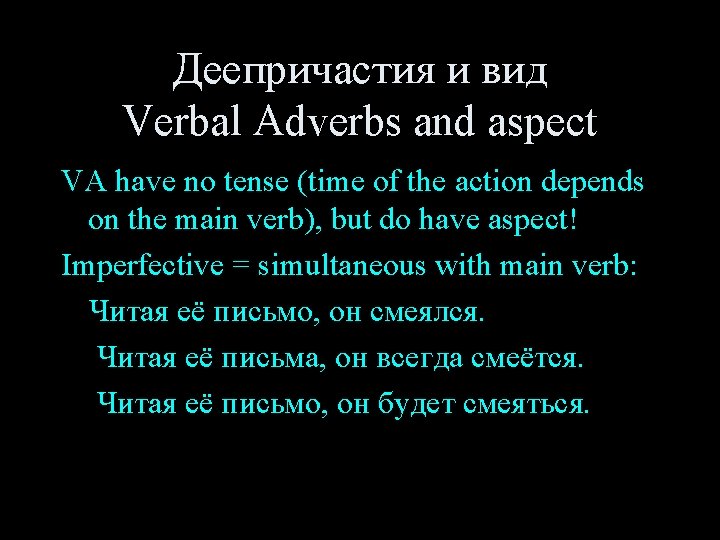 Деепричастия и вид
Verbal Adverbs and aspect

VA have no tense (time of the action depends on the main verb), but do have aspect!

Imperfective = simultaneous with main verb:

Читая её письмо, он смеялся.

Читая её письма, он всегда смеётся.

Читая её письмо, он будет смеяться.